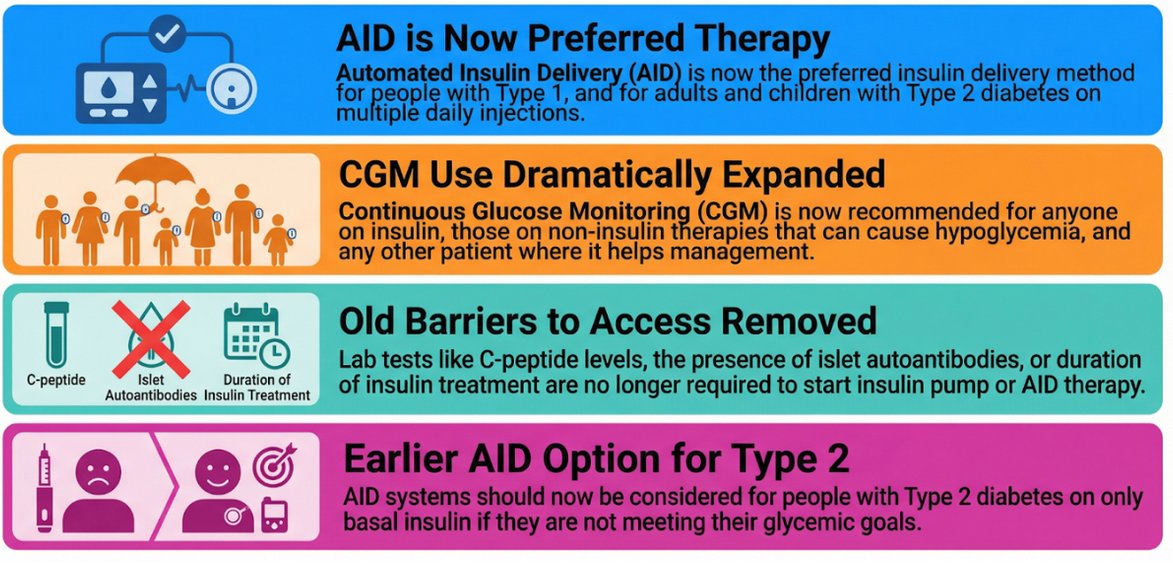 AID is Now Preferred Therapy

Automated Insulin Delivery (AID) is now the preferred insulin delivery method for people with Type 1, and for adults and children with Type 2 diabetes on multiple daily injections.

CGM Use Dramatically Expanded

Continuous Glucose Monitoring (CGM) is now recommended for anyone on insulin, those on non-insulin therapies that can cause hypoglycemia, and any other patient where it helps management.

C-peptide

Islet Autoantibodies

Duration of Insulin Treatment

Old Barriers to Access Removed

Lab tests like C-peptide levels, the presence of islet autoantibodies, or duration of insulin treatment are no longer required to start insulin pump or AID therapy.

Earlier AID Option for Type 2

AID systems should now be considered for people with Type 2 diabetes on only basal insulin if they are not meeting their glycemic goals.